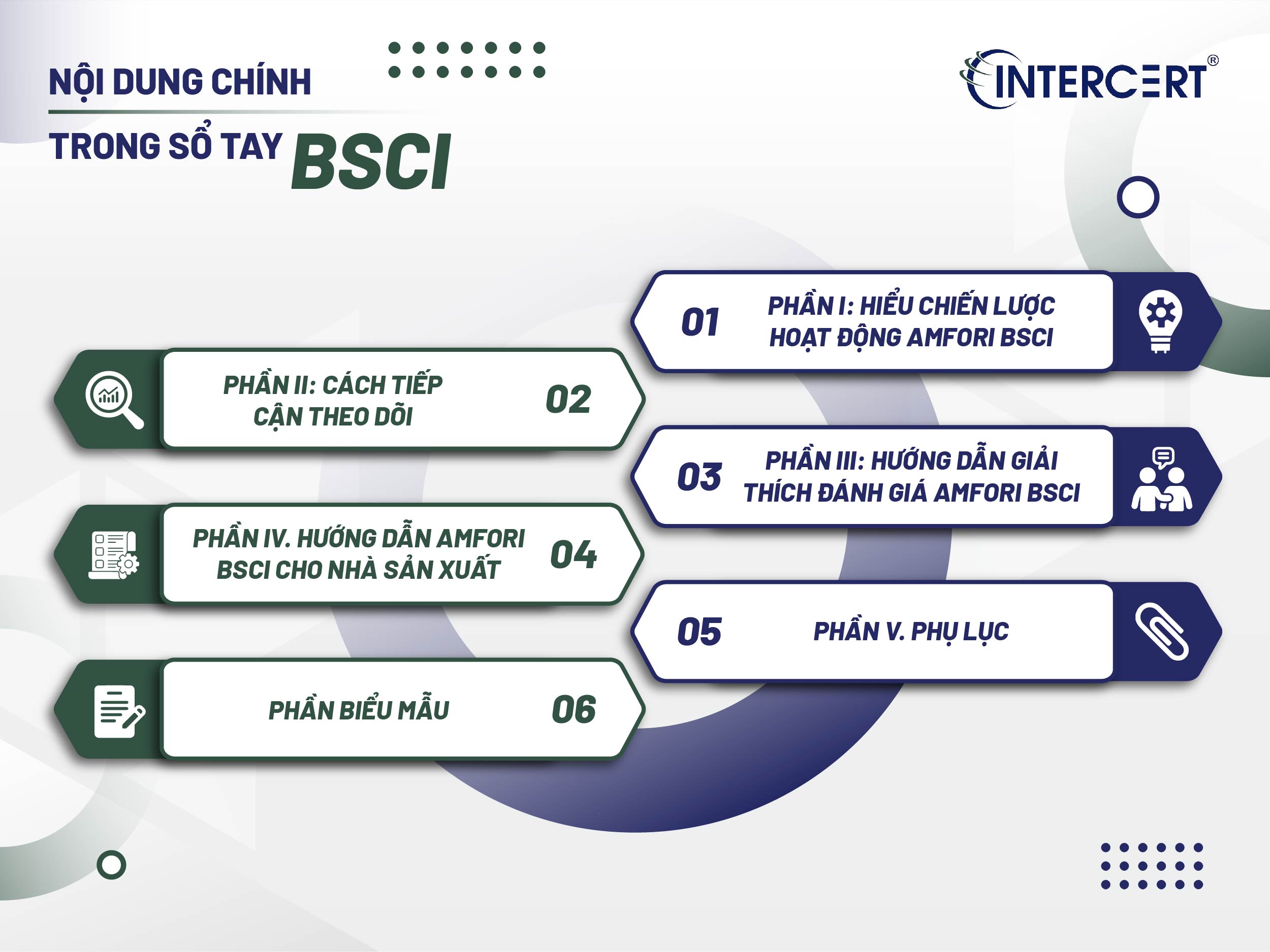 NỘI DUNG CHÍNH
TRONG SỔ TAY BSCI

INTERCERT®

01 PHẦN I: HIỂU CHIẾN LƯỢC HOẠT ĐỘNG AMFORI BSCI

PHẦN II: CÁCH TIẾP CẬN THEO DÕI 02

03 PHẦN III: HƯỚNG DẪN GIẢI THÍCH ĐÁNH GIÁ AMFORI BSCI

PHẦN IV. HƯỚNG DẪN AMFORI BSCI CHO NHÀ SẢN XUẤT 04

05 PHẦN V. PHỤ LỤC

PHẦN BIỂU MẪU 06